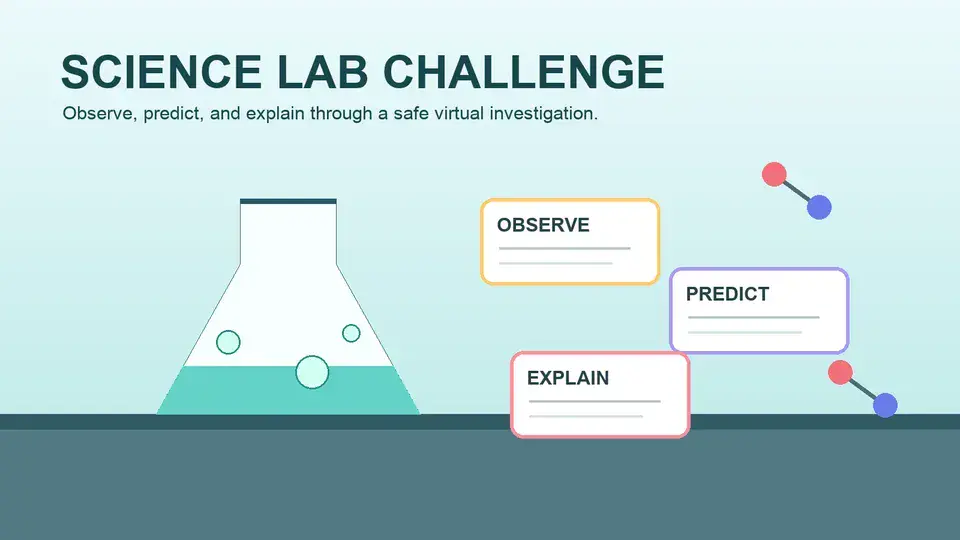 SCIENCE LAB CHALLENGE

Observe, predict, and explain through a safe virtual investigation.

OBSERVE

PREDICT

EXPLAIN